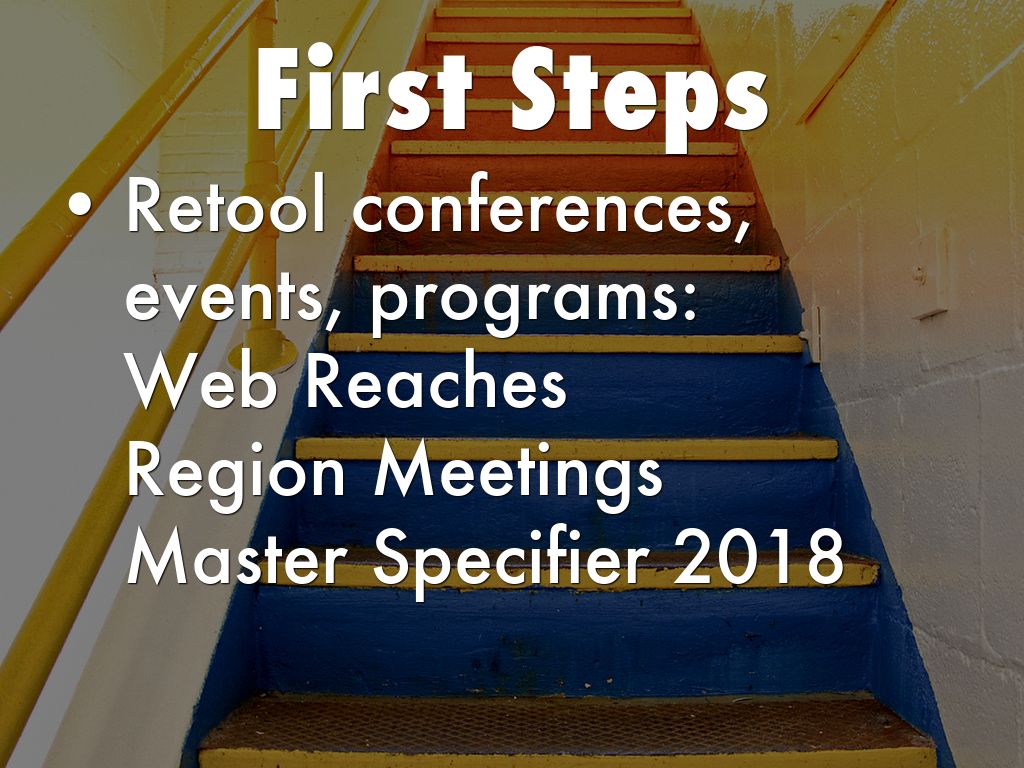 First Steps

• Retool conferences, events, programs: Web Reaches
Region Meetings
Master Specifier 2018